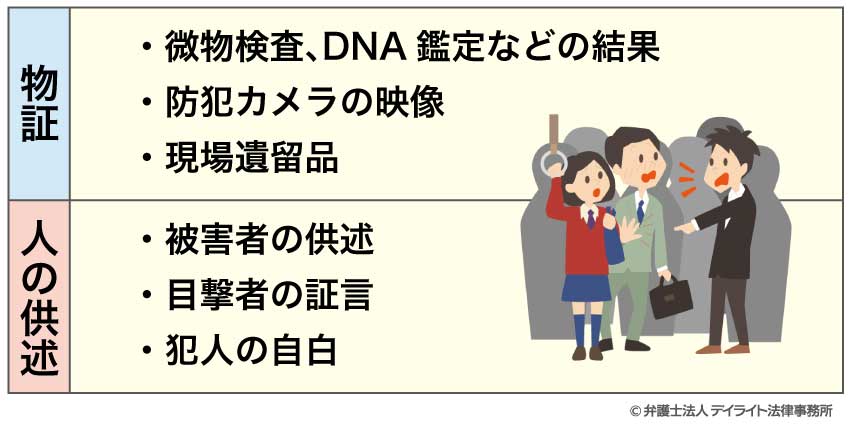 | 物証 | ・微物検査、DNA 鑑定などの結果<br>・防犯カメラの映像<br>・現場遺留品 |
|---|---|
| 人の供述 | ・被害者の供述<br>・目撃者の証言<br>・犯人の自白 |

© 弁護士法人 デイライト法律事務所